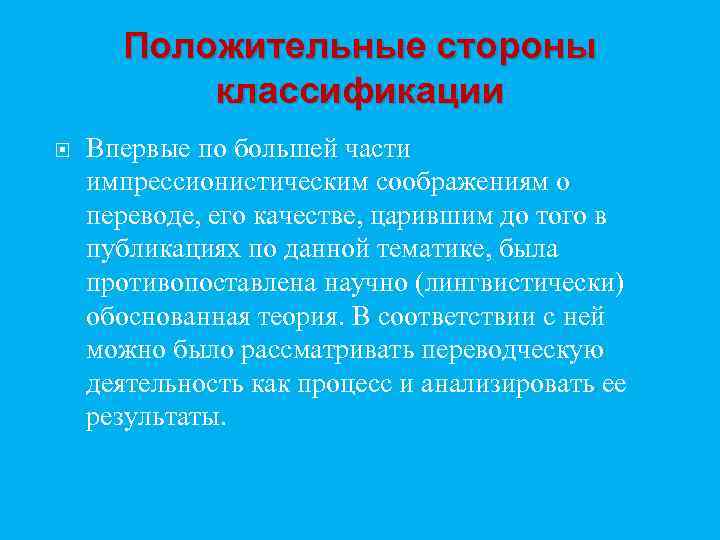 Положительные стороны классификации

Впервые по большей части импрессионистическим соображениям о переводе, его качестве, царившим до того в публикациях по данной тематике, была противопоставлена научно (лингвистически) обоснованная теория. В соответствии с ней можно было рассматривать переводческую деятельность как процесс и анализировать ее результаты.